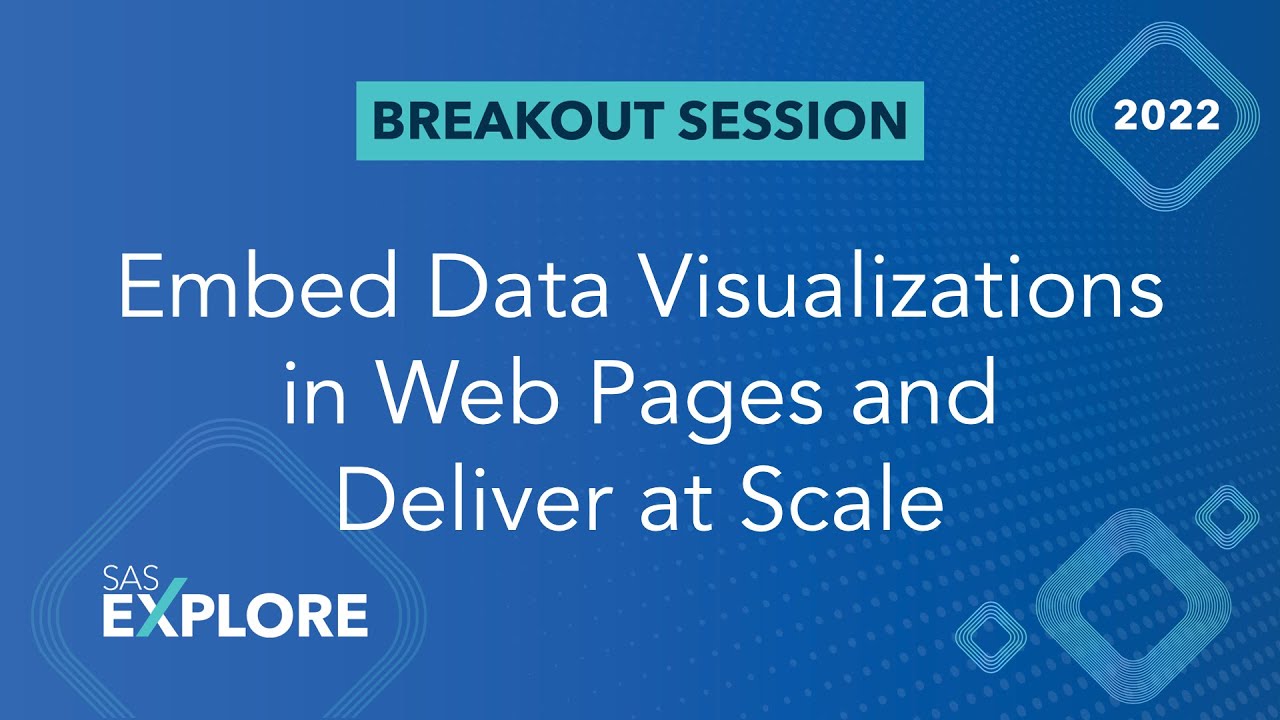 BREAKOUT SESSION

2022

Embed Data Visualizations in Web Pages and Deliver at Scale

SAS EXPLORE